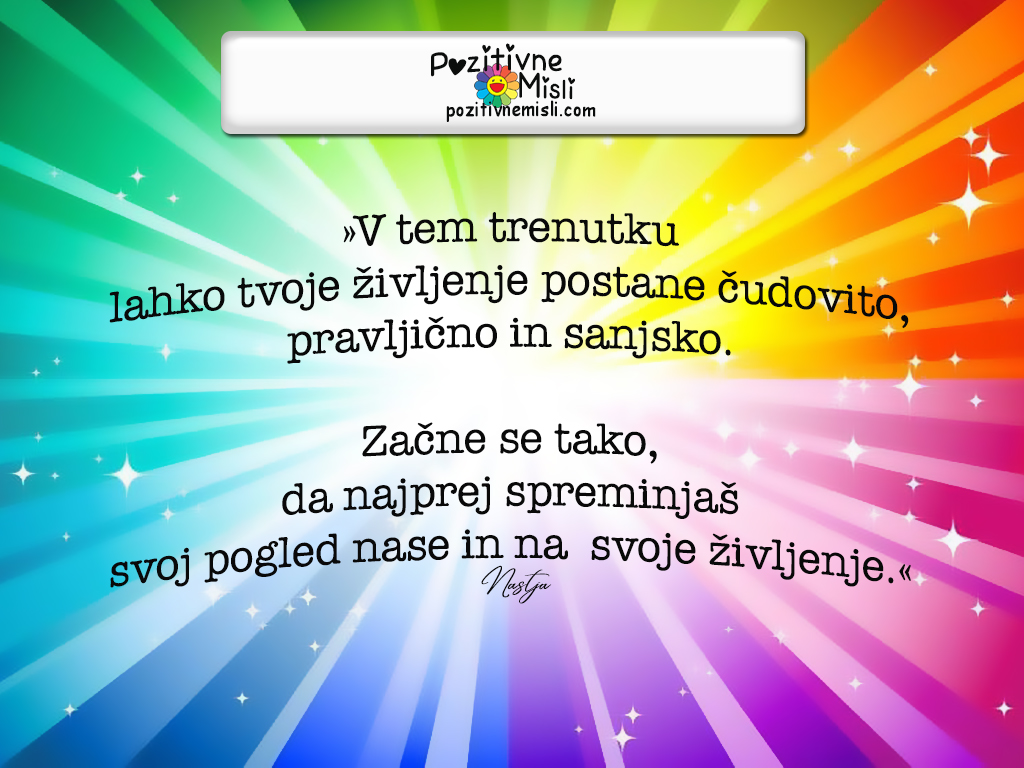 Pozitivne Misli
pozitivnemisli.com

»V tem trenutku lahko tvoje življenje postane čudovito, pravljično in sanjsko.

Začne se tako, da najprej spreminjaš svoj pogled nase in na svoje življenje.«

Nastja